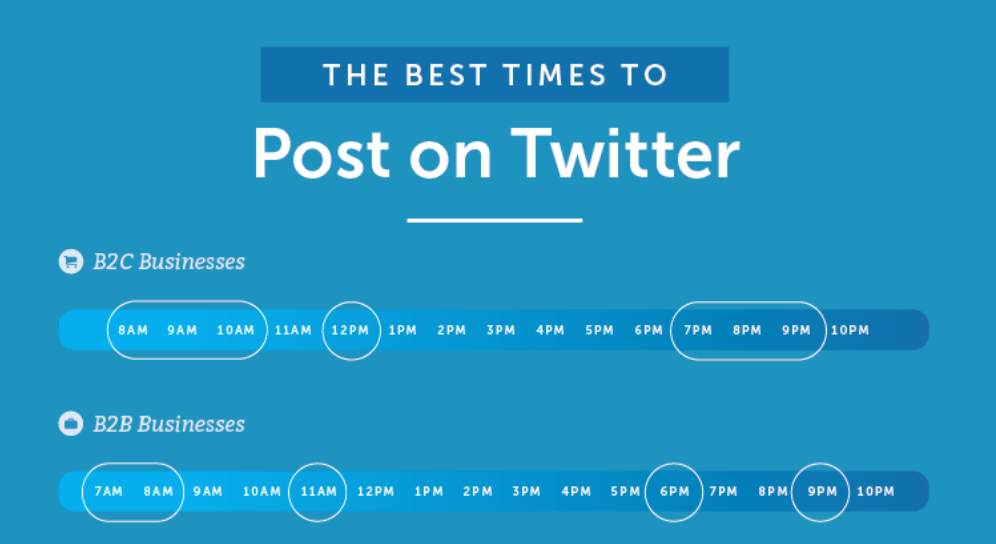 THE BEST TIMES TO

Post on Twitter

B2C Businesses

8AM 9AM 10AM 11AM 12PM 1PM 2PM 3PM 4PM 5PM 6PM 7PM 8PM 9PM 10PM

B2B Businesses

7AM 8AM 9AM 10AM 11AM 12PM 1PM 2PM 3PM 4PM 5PM 6PM 7PM 8PM 9PM 10PM